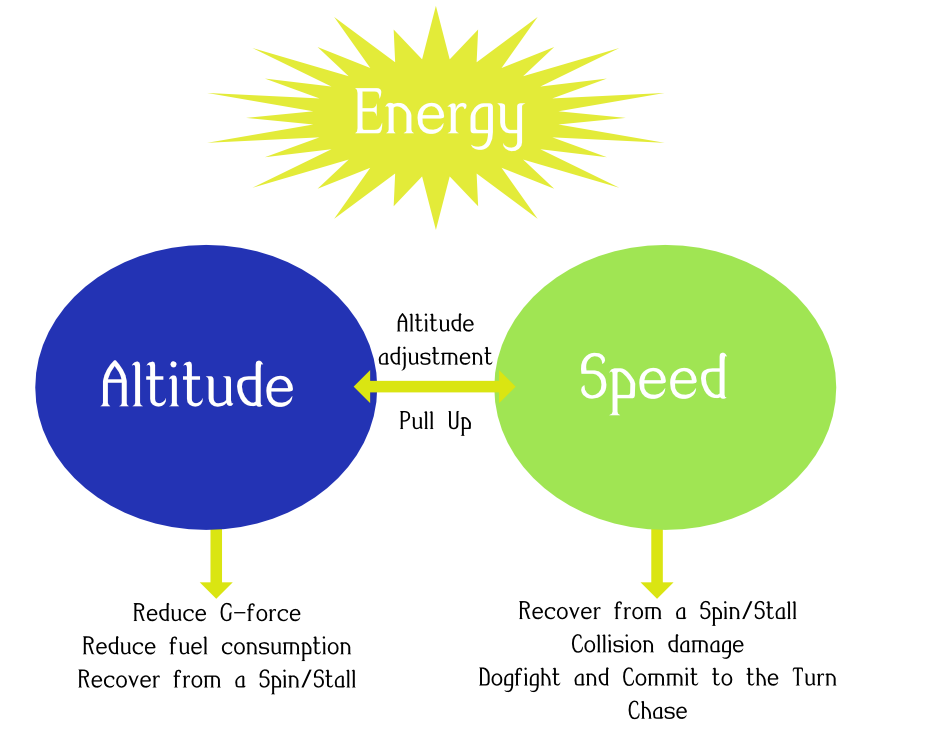 Energy

Altitude

Altitude adjustment

Pull Up

Speed

Reduce G-force
Reduce fuel consumption
Recover from a Spin/Stall

Recover from a Spin/Stall
Collision damage
Dogfight and Commit to the Turn
Chase